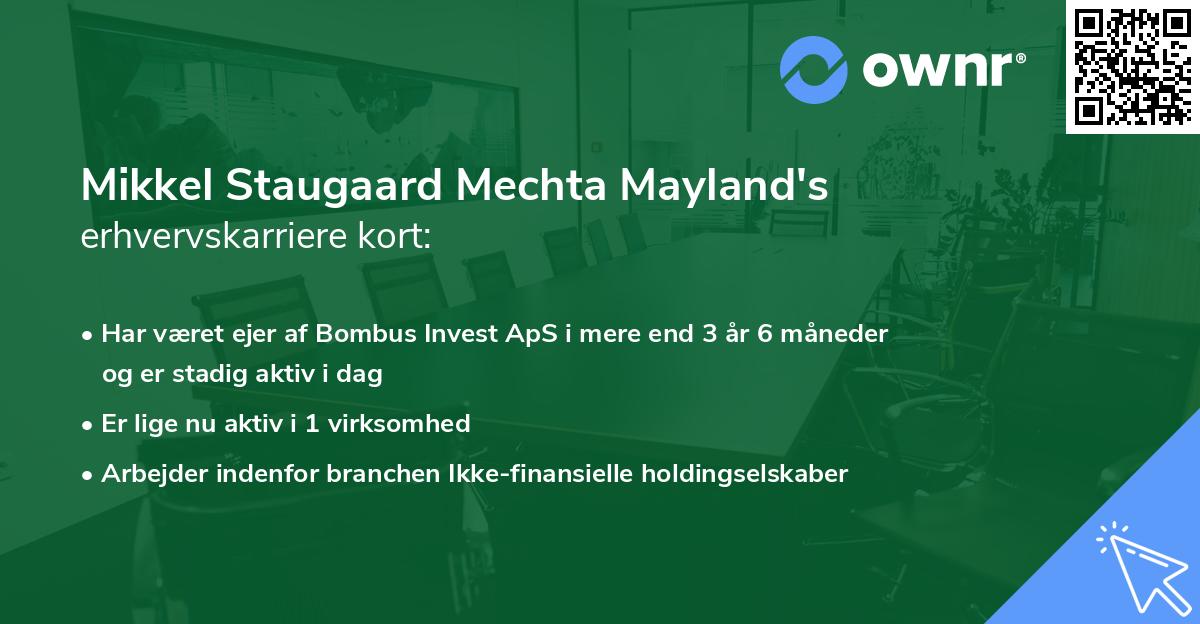 ownr®

Mikkel Staugaard Mechta Mayland's
erhvervskarriere kort:

• Har været ejer af Bombus Invest ApS i mere end 3 år 6 måneder og er stadig aktiv i dag
• Er lige nu aktiv i 1 virksomhed
• Arbejder indenfor branchen Ikke-finansielle holdingselskaber